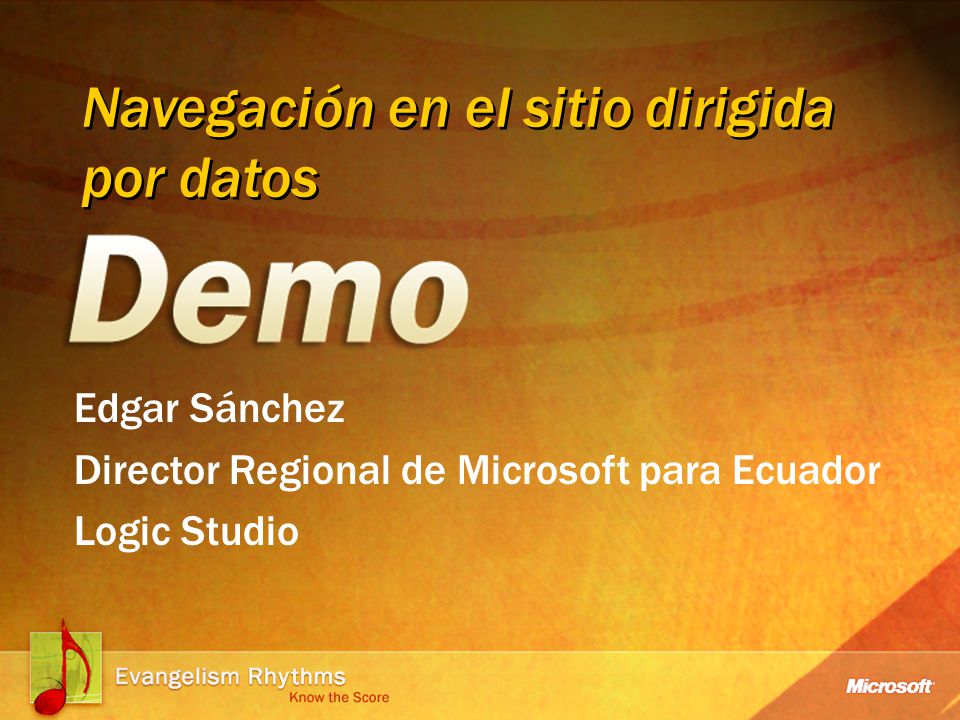 Navegación en el sitio dirigida por datos

Demo

Edgar Sánchez

Director Regional de Microsoft para Ecuador

Logic Studio

Evangelism Rhythms
Know the Score

Microsoft